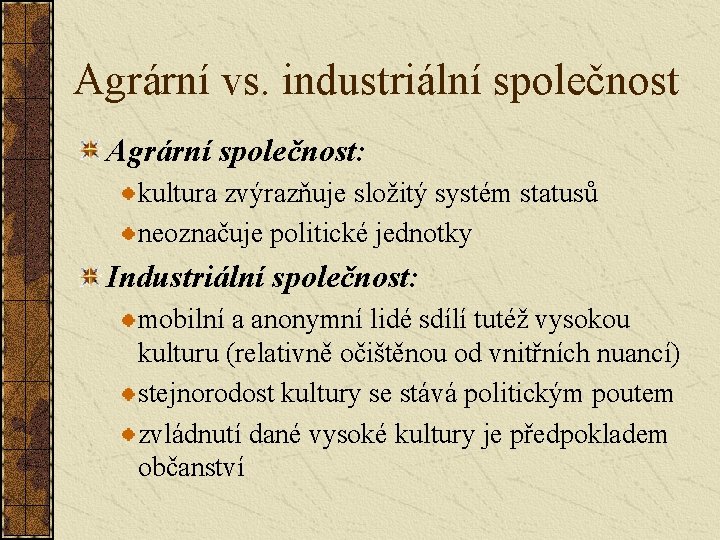 Agrární vs. industriální společnost

Agrární společnost:

kultura zvýrazňuje složitý systém statusů

neoznačuje politické jednotky

Industriální společnost:

mobilní a anonymní lidé sdílí tutéž vysokou kulturu (relativně očištěnou od vnitřních nuancí)

stejnorodost kultury se stává politickým poutem

zvládnutí dané vysoké kultury je předpokladem občanství